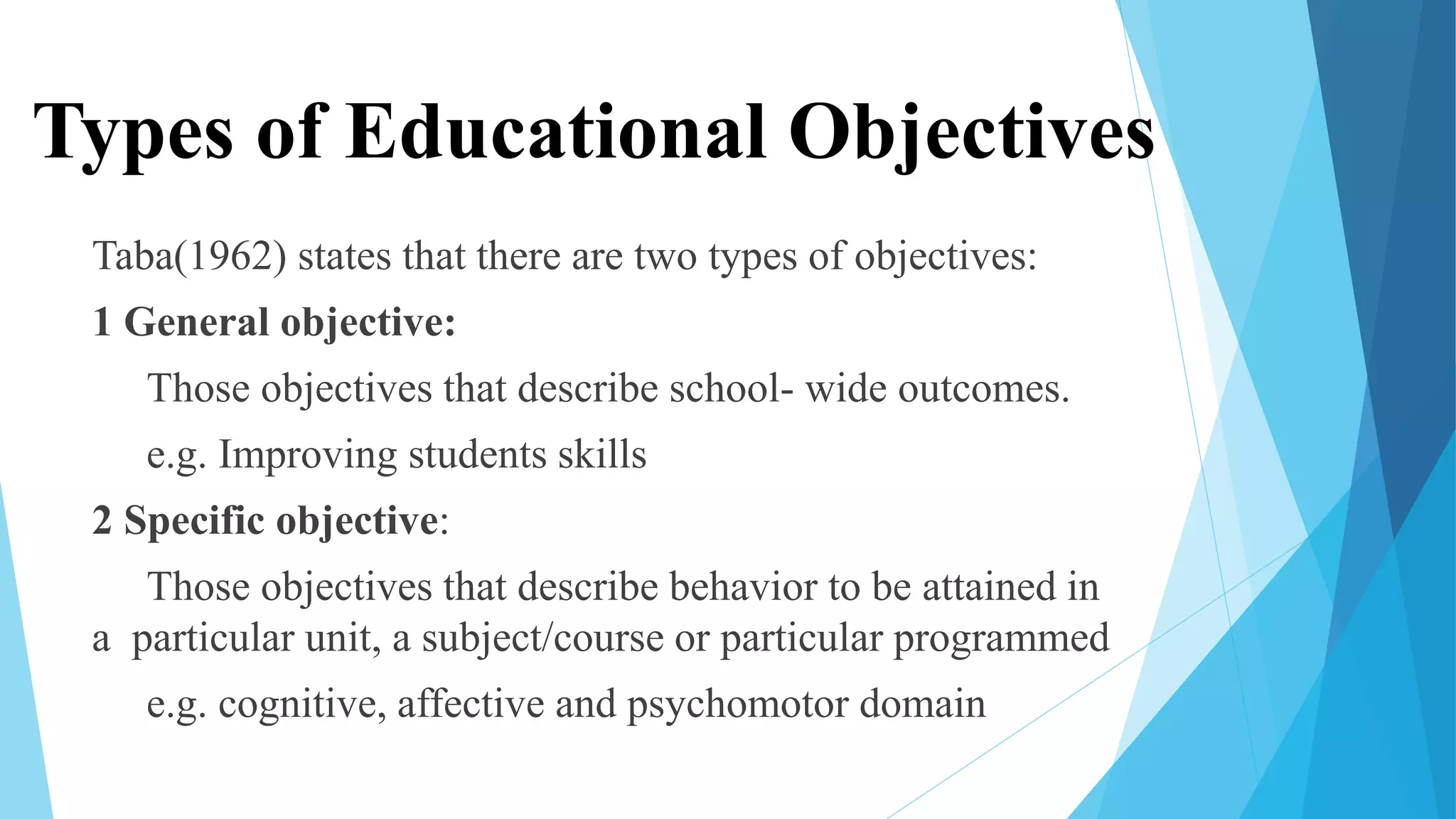 Types of Educational Objectives

Taba(1962) states that there are two types of objectives:

1 General objective:

Those objectives that describe school- wide outcomes.

e.g. Improving students skills

2 Specific objective:

Those objectives that describe behavior to be attained in a particular unit, a subject/course or particular programmed

e.g. cognitive, affective and psychomotor domain